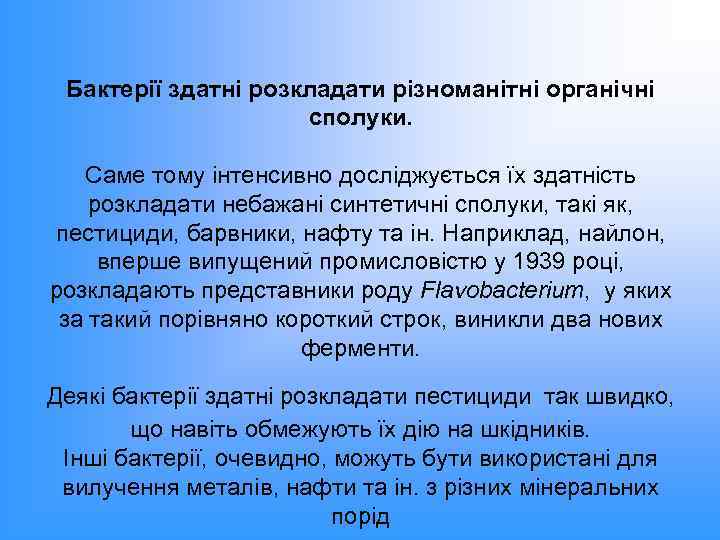 Бактерії здатні розкладати різноманітні органічні сполуки.

Саме тому інтенсивно досліджується їх здатність розкладати небажані синтетичні сполуки, такі як, пестициди, барвники, нафту та ін. Наприклад, найлон, вперше випущений промисловістю у 1939 році, розкладають представники роду Flavobacterium,  у яких за такий порівняно короткий строк, виникли два нових ферменти.

Деякі бактерії здатні розкладати пестициди  так швидко, що навіть обмежують їх дію на шкідників.
Інші бактерії, очевидно, можуть бути використані для вилучення металів, нафти та ін. з різних мінеральних порід